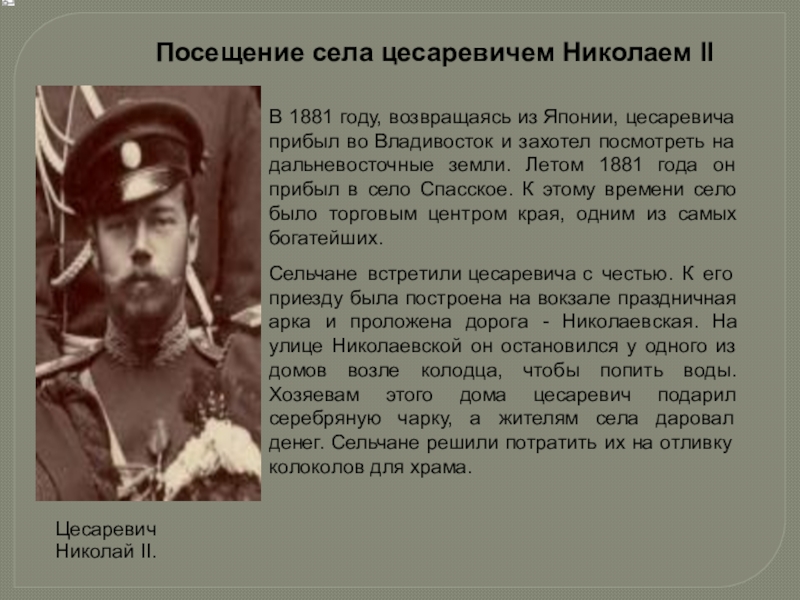 Посещение села цесаревичем Николаем II

В 1881 году, возвращаясь из Японии, цесаревича прибыл во Владивосток и захотел посмотреть на дальневосточные земли. Летом 1881 года он прибыл в село Спасское. К этому времени село было торговым центром края, одним из самых богатейших.

Сельчане встретили цесаревича с честью. К его приезду была построена на вокзале праздничная арка и проложена дорога - Николаевская. На улице Николаевской он остановился у одного из домов возле колодца, чтобы попить воды. Хозяевам этого дома цесаревич подарил серебряную чарку, а жителям села даровал денег. Сельчане решили потратить их на отливку колоколов для храма.

Цесаревич Николай II.